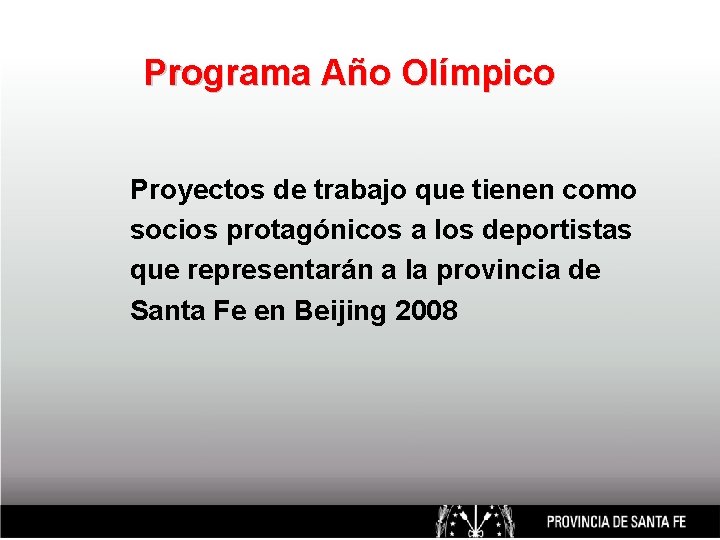 Programa Año Olímpico

Proyectos de trabajo que tienen como socios protagónicos a los deportistas que representarán a la provincia de Santa Fe en Beijing 2008

PROVINCIA DE SANTA FE